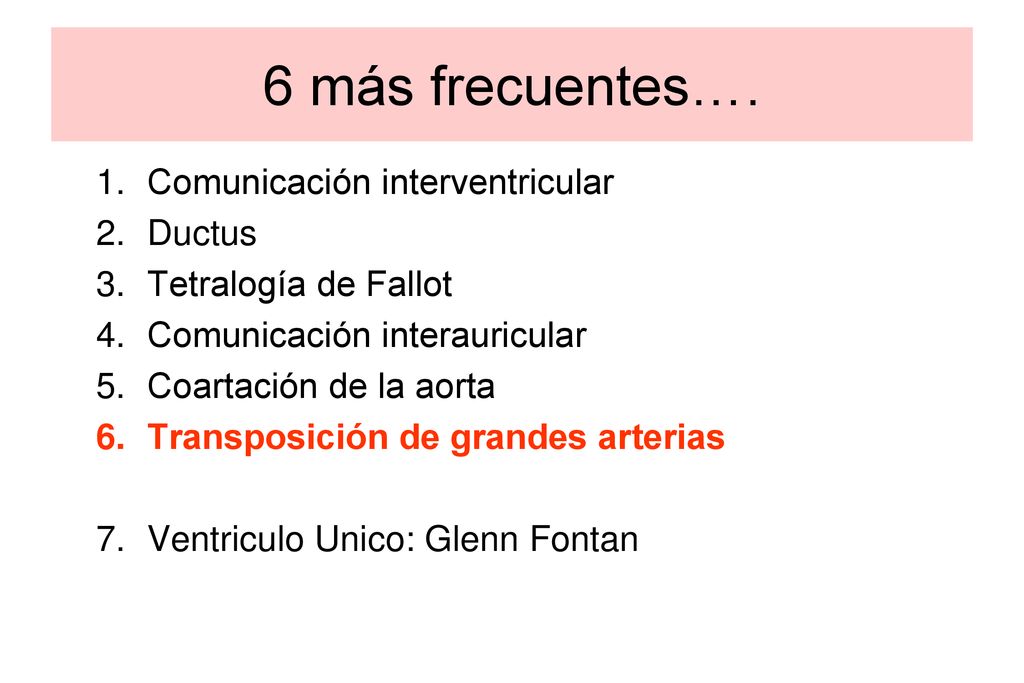 6 más frecuentes….

1. Comunicación interventricular
2. Ductus
3. Tetralogía de Fallot
4. Comunicación interauricular
5. Coartación de la aorta
6. Transposición de grandes arterias

7. Ventriculo Unico: Glenn Fontan